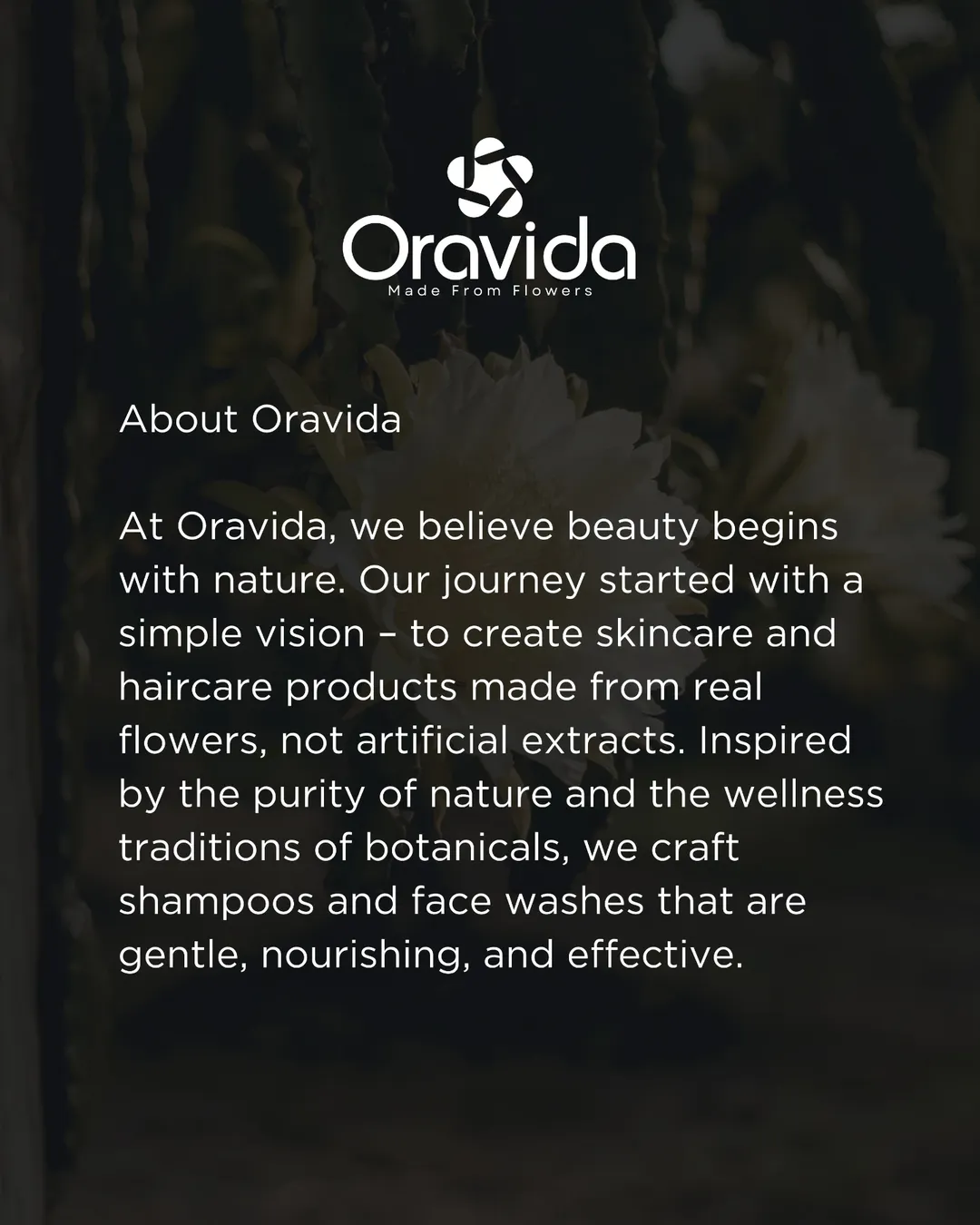 Oravida
Made From Flowers

About Oravida

At Oravida, we believe beauty begins with nature. Our journey started with a simple vision – to create skincare and haircare products made from real flowers, not artificial extracts. Inspired by the purity of nature and the wellness traditions of botanicals, we craft shampoos and face washes that are gentle, nourishing, and effective.